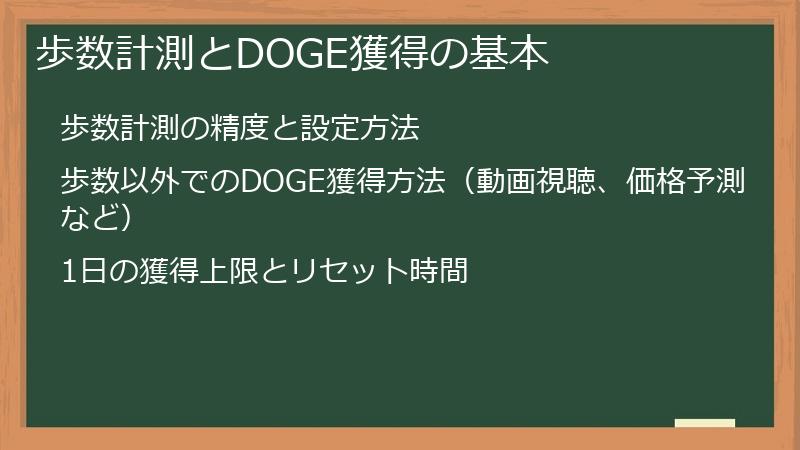 歩数計測とDOGE獲得の基本

歩数計測の精度と設定方法

歩数以外でのDOGE獲得方法（動画視聴、価格予測など）

1日の獲得上限とリセット時間